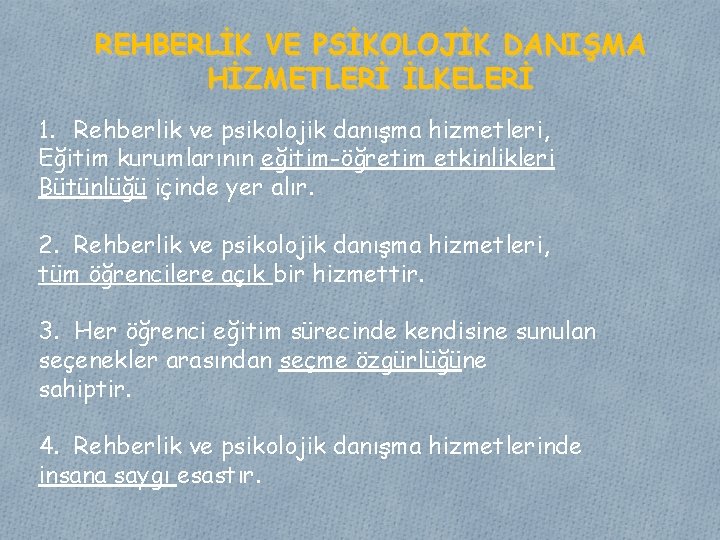 REHBERLİK VE PSİKOLOJİK DANIŞMA HİZMETLERİ İLKELERİ

1. Rehberlik ve psikolojik danışma hizmetleri, Eğitim kurumlarının eğitim-öğretim etkinlikleri Bütünlüğü içinde yer alır.

2. Rehberlik ve psikolojik danışma hizmetleri, tüm öğrencilere açık bir hizmettir.

3. Her öğrenci eğitim sürecinde kendisine sunulan seçenekler arasından seçme özgürlüğüne sahiptir.

4. Rehberlik ve psikolojik danışma hizmetlerinde insana saygı esastır.